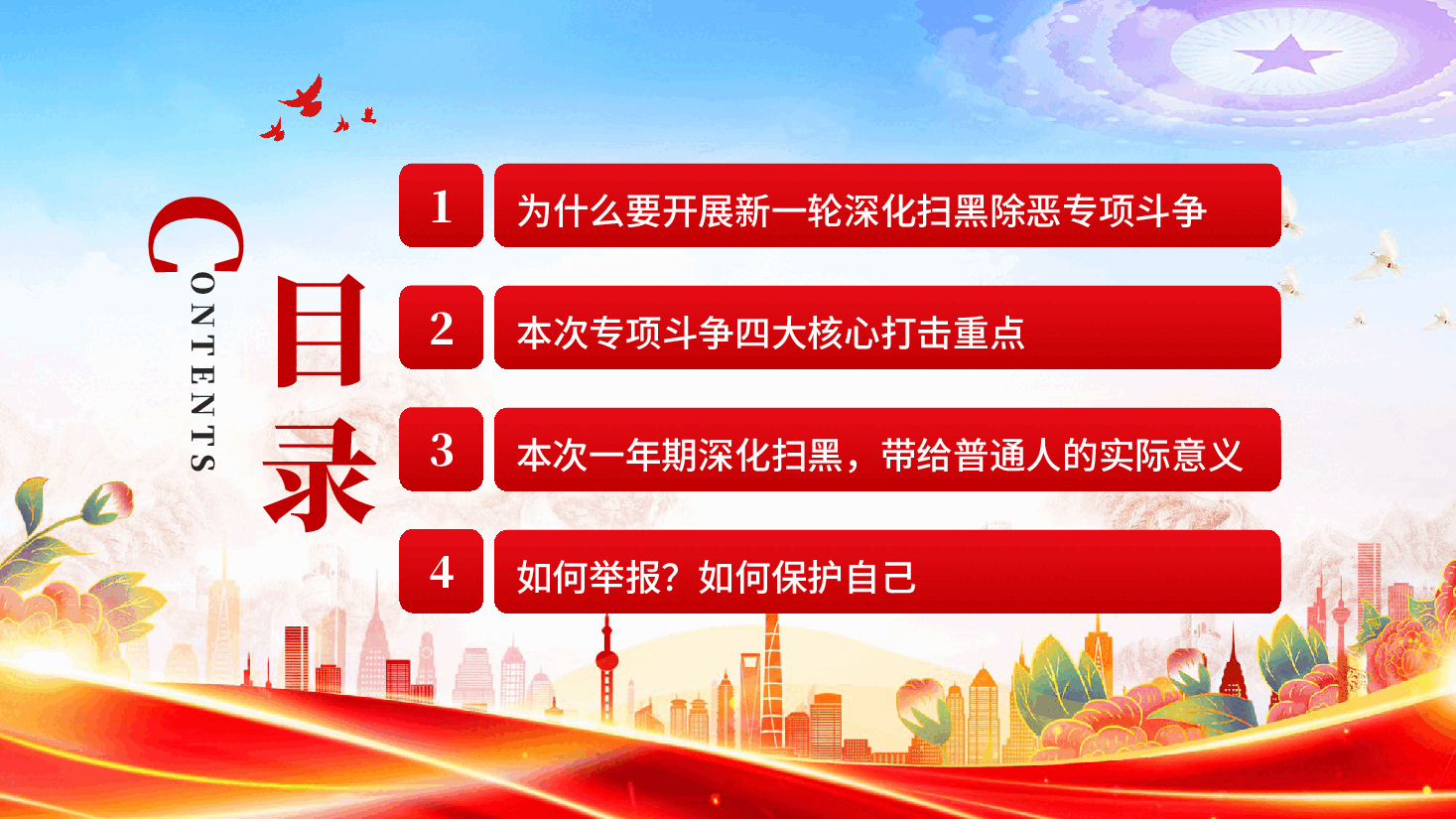 CONTENTS

目录

1 为什么要开展新一轮深化扫黑除恶专项斗争

2 本次专项斗争四大核心打击重点

3 本次一年期深化扫黑，带给普通人的实际意义

4 如何举报？如何保护自己